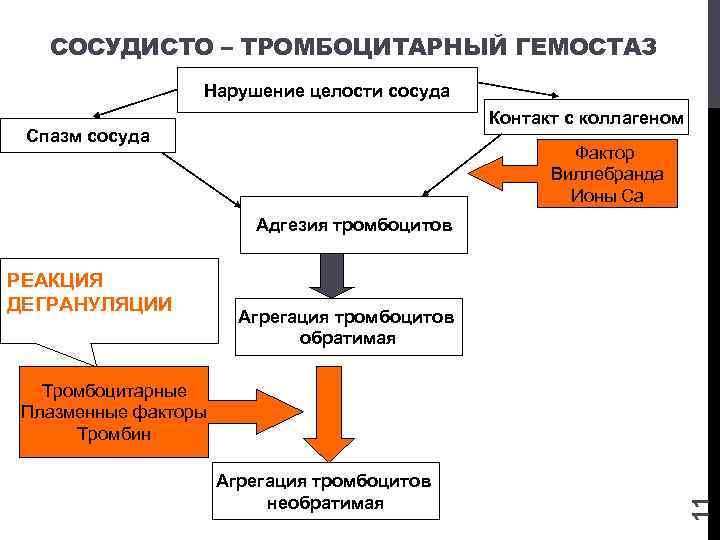 СОСУДИСТО – ТРОМБОЦИТАРНЫЙ ГЕМОСТАЗ

Нарушение целости сосуда

Спазм сосуда

Контакт с коллагеном

Фактор Виллебранда Ионы Са

Адгезия тромбоцитов

РЕАКЦИЯ ДЕГРАНУЛЯЦИИ

Агрегация тромбоцитов обратимая

Тромбоцитарные Плазменные факторы Тромбин

Агрегация тромбоцитов необратимая

11